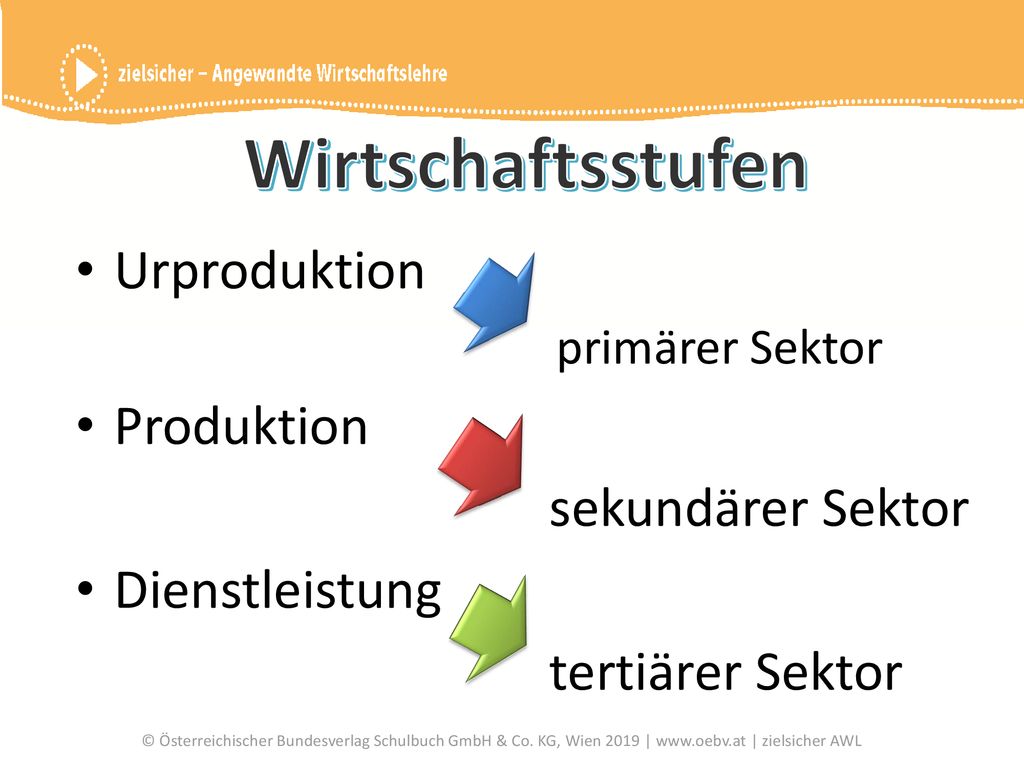 zielsicher – Angewandte Wirtschaftslehre

Wirtschaftsstufen

• Urproduktion

primärer Sektor

• Produktion

sekundärer Sektor

• Dienstleistung

tertiärer Sektor

© Österreichischer Bundesverlag Schulbuch GmbH & Co. KG, Wien 2019 | www.oebv.at | zielsicher AWL